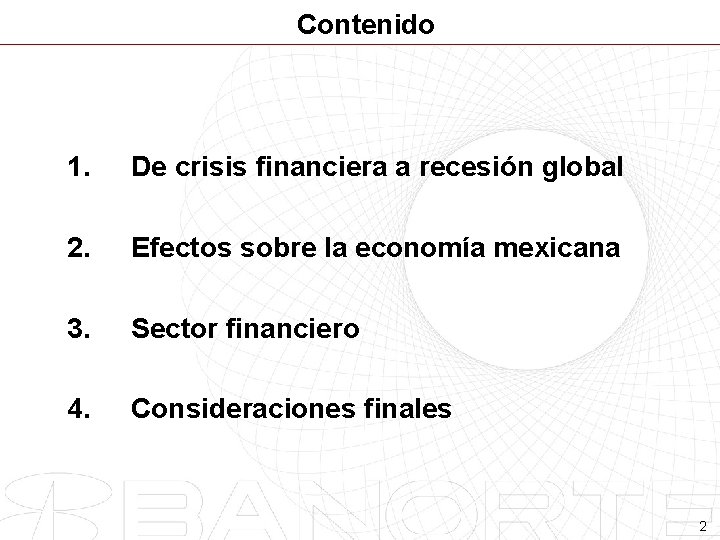 Contenido

1. De crisis financiera a recesión global

2. Efectos sobre la economía mexicana

3. Sector financiero

4. Consideraciones finales

BANORTE

2